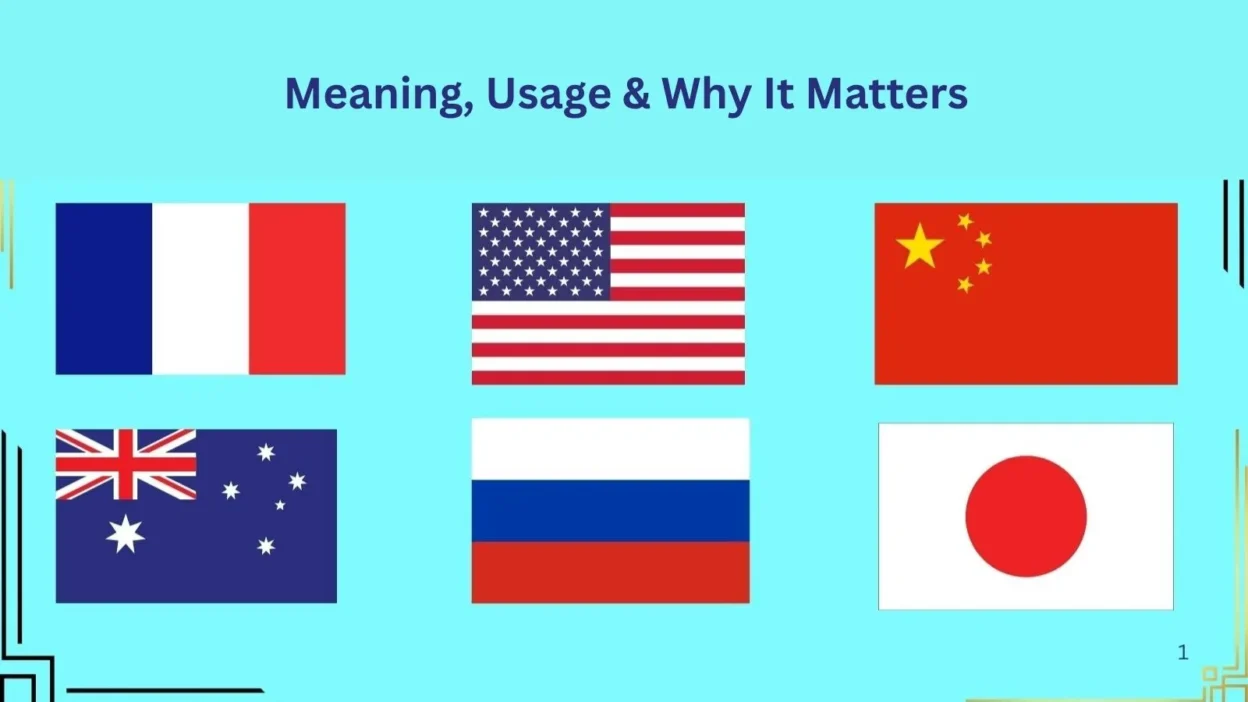 Meaning, Usage & Why It Matters

1